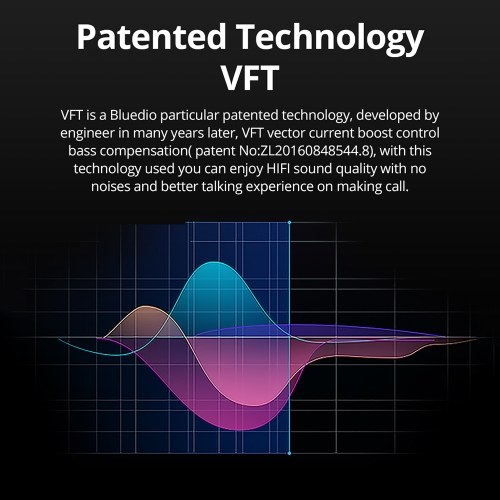 Patented Technology VFT

VFT is a Bluedio particular patented technology, developed by engineer in many years later, VFT vector current boost control bass compensation( patent No:ZL20160848544.8), with this technology used you can enjoy HIFI sound quality with no noises and better talking experience on making call.